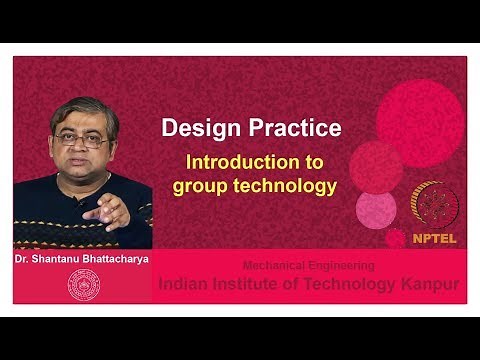 Design Practice

Introduction to group technology

NPTEL

Dr. Shantanu Bhattacharya

Mechanical Engineering

Indian Institute of Technology Kanpur